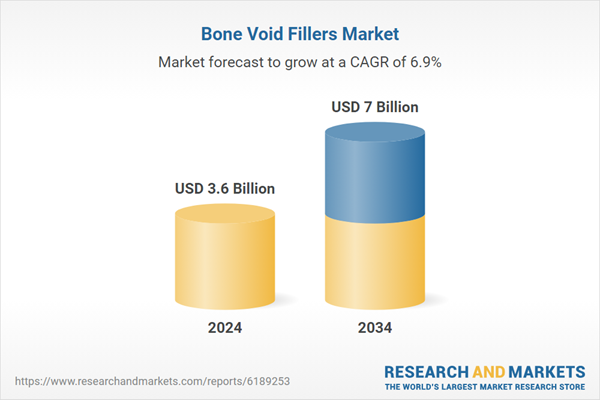 Bone Void Fillers Market

Market forecast to grow at a CAGR of 6.9%

USD 3.6 Billion

USD 7 Billion

2024

2034

https://www.researchandmarkets.com/reports/6189253

RESEARCH AND MARKETS
THE WORLD'S LARGEST MARKET RESEARCH STORE